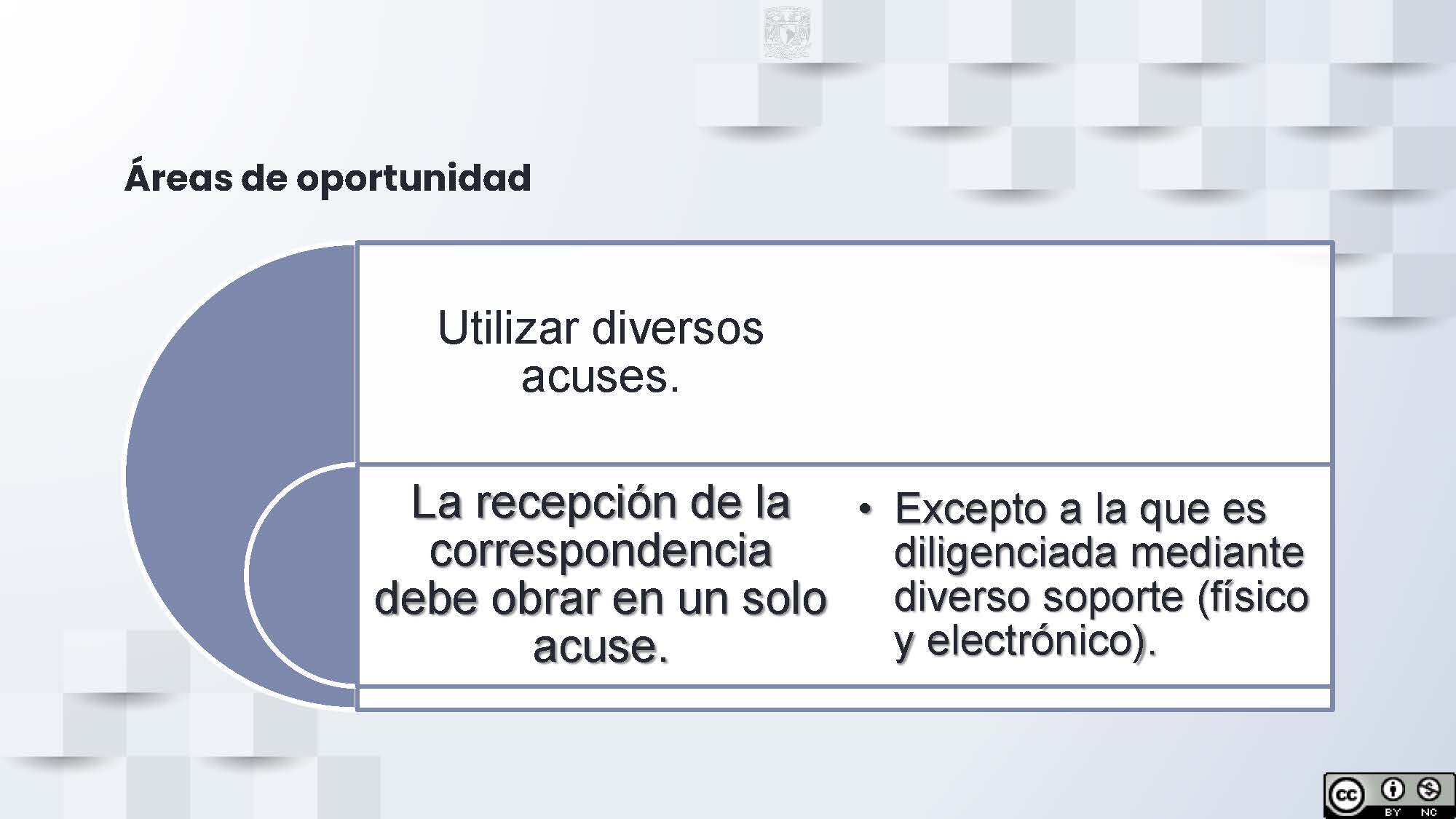 Áreas de oportunidad

Utilizar diversos acuses.

La recepción de la correspondencia debe obrar en un solo acuse.

• Excepto a la que es diligenciada mediante diverso soporte (físico y electrónico).

cc BY NC